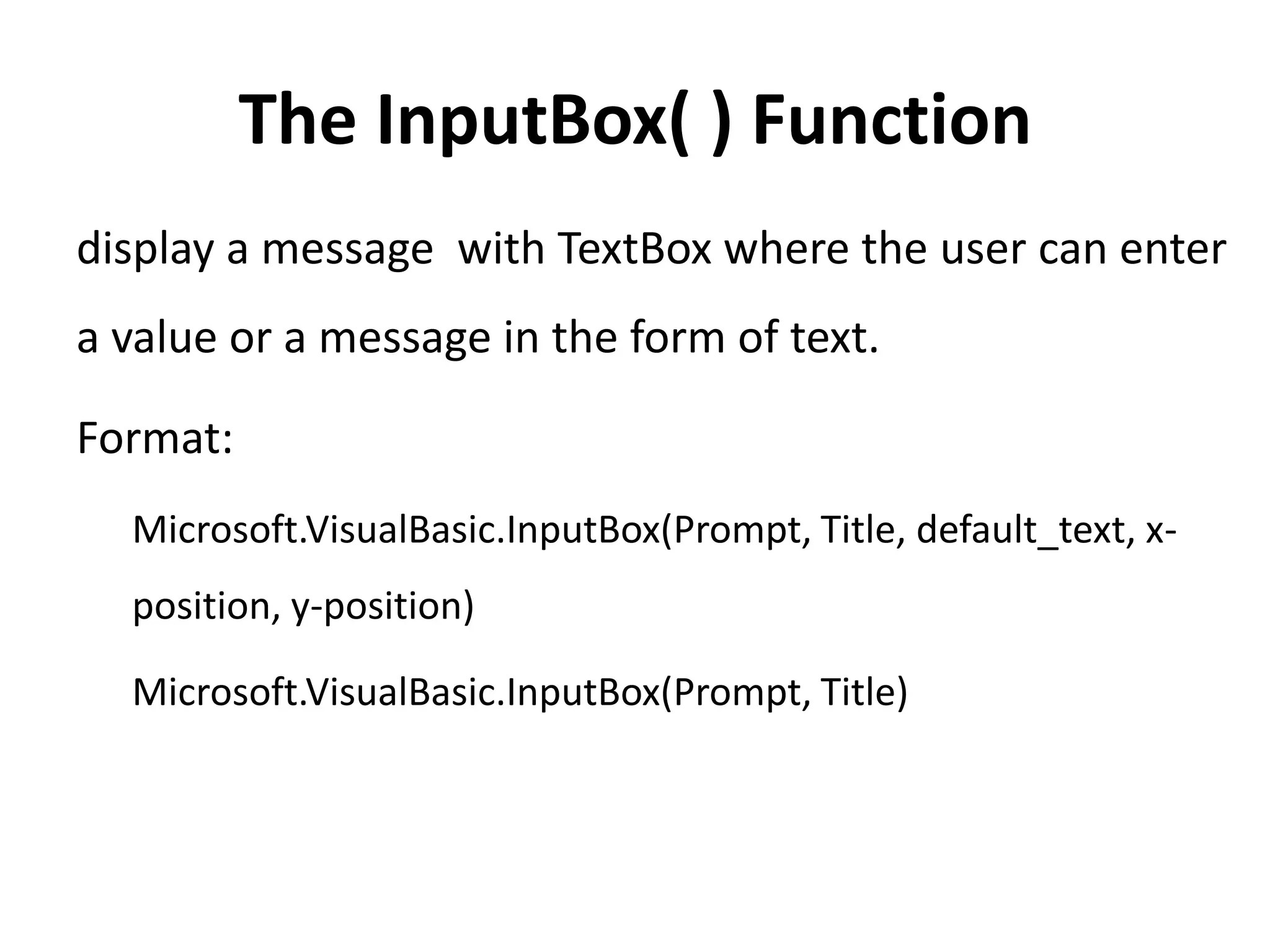 The InputBox( ) Function

display a message  with TextBox where the user can enter a value or a message in the form of text.

Format:

Microsoft.VisualBasic.InputBox(Prompt, Title, default_text, x-position, y-position)

Microsoft.VisualBasic.InputBox(Prompt, Title)